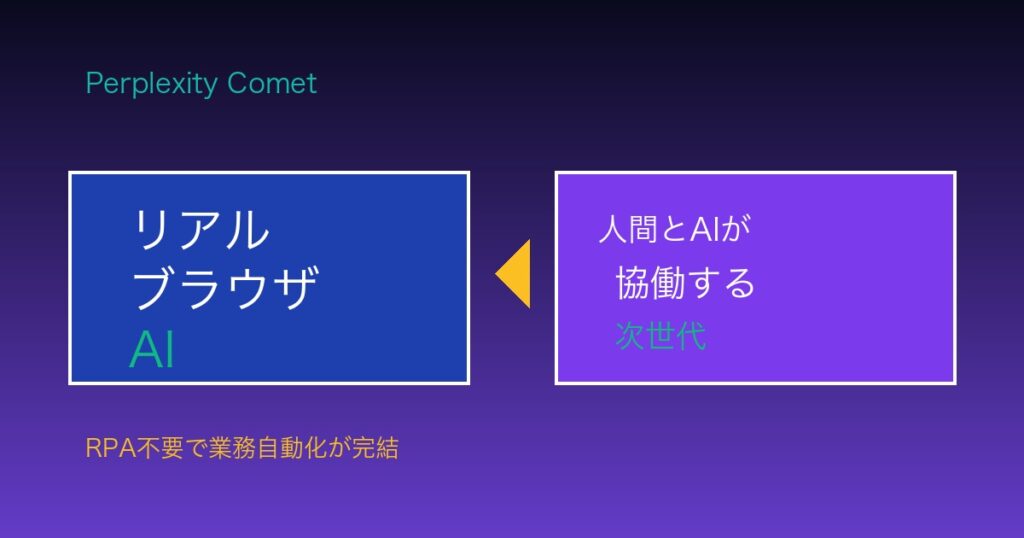 Perplexity Comet

リアル
ブラウザ
AI

人間とAIが
協働する
次世代

RPA不要で業務自動化が完結